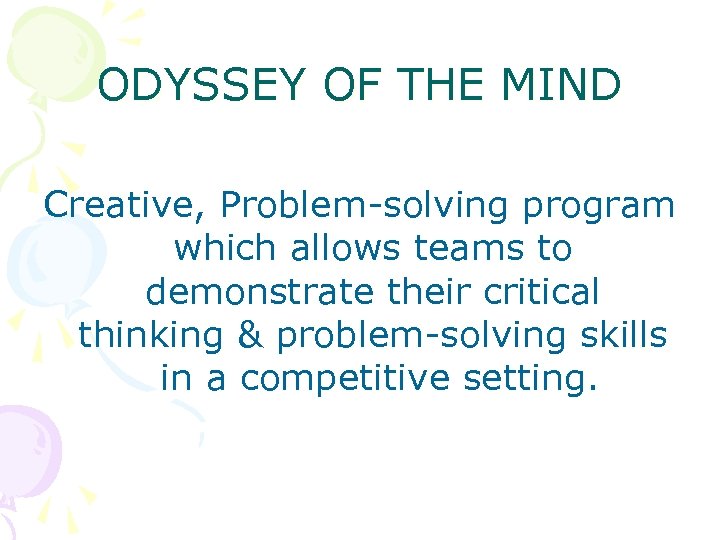 ODYSSEY OF THE MIND

Creative, Problem-solving program which allows teams to demonstrate their critical thinking & problem-solving skills in a competitive setting.